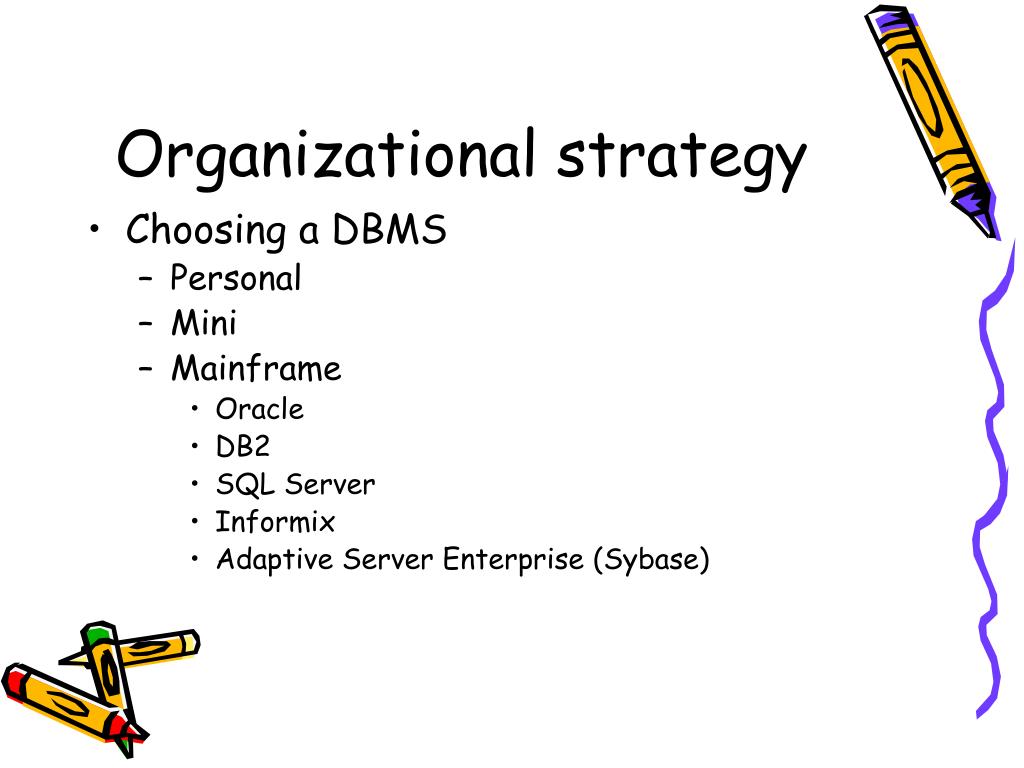 Organizational strategy

• Choosing a DBMS
– Personal
– Mini
– Mainframe
• Oracle
• DB2
• SQL Server
• Informix
• Adaptive Server Enterprise (Sybase)